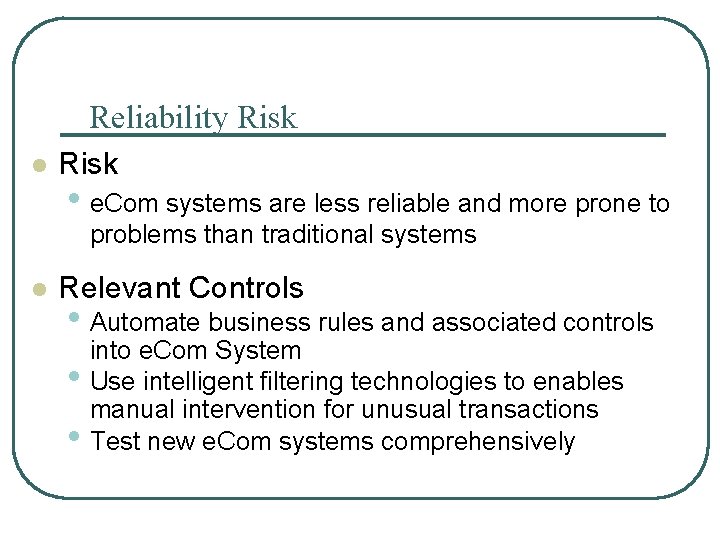 Reliability Risk

- Risk
  - eCom systems are less reliable and more prone to problems than traditional systems
- Relevant Controls
  - Automate business rules and associated controls into eCom System
  - Use intelligent filtering technologies to enables manual intervention for unusual transactions
  - Test new eCom systems comprehensively